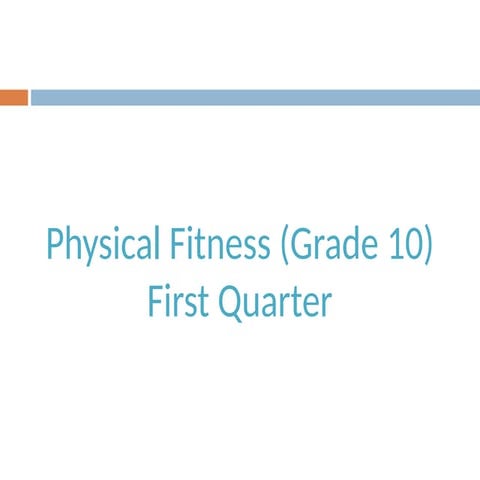 Physical Fitness (Grade 10)
First Quarter